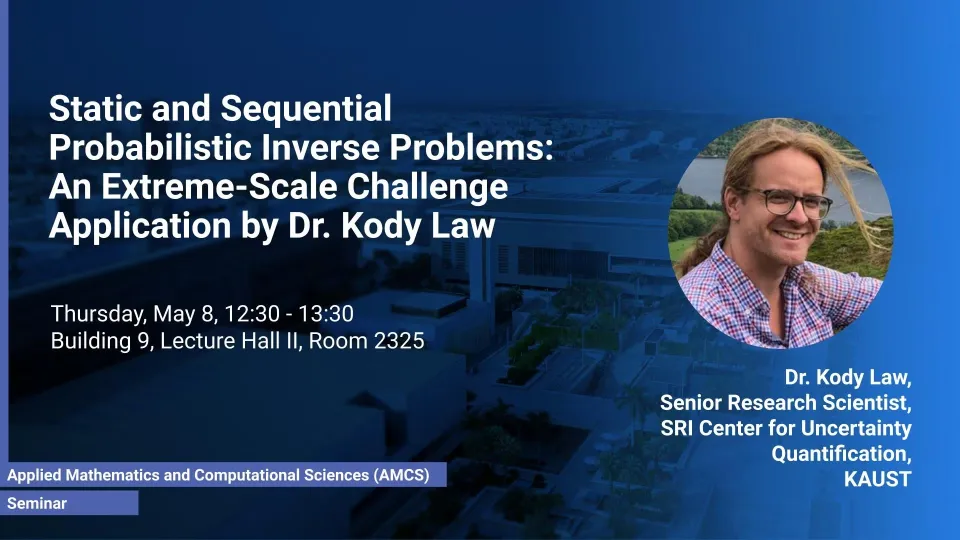 Static and Sequential Probabilistic Inverse Problems: An Extreme-Scale Challenge Application by Dr. Kody Law

Thursday, May 8, 12:30 - 13:30
Building 9, Lecture Hall II, Room 2325

Dr. Kody Law,
Senior Research Scientist,
SRI Center for Uncertainty Quantification,
KAUST

Applied Mathematics and Computational Sciences (AMCS)

Seminar